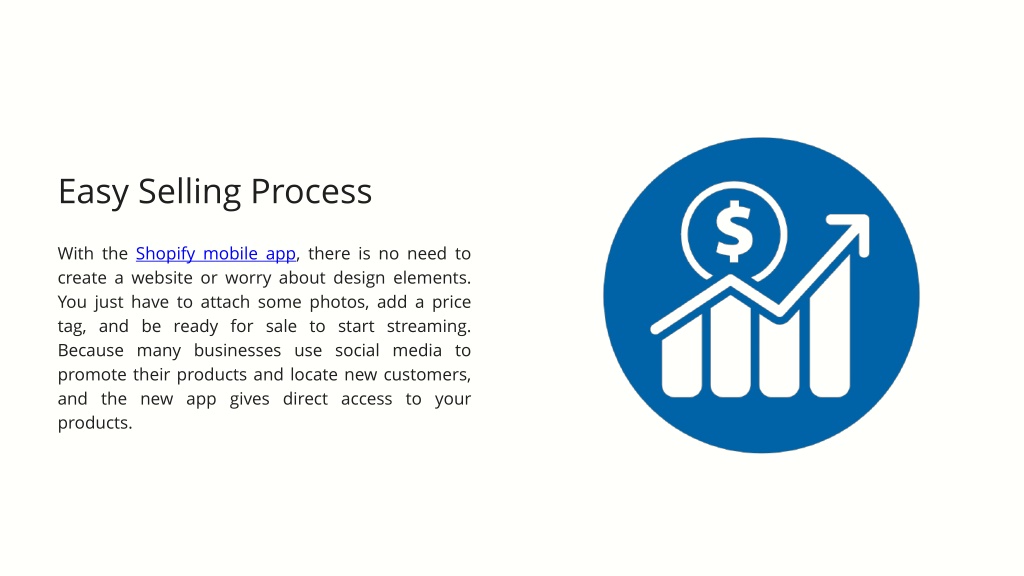 Easy Selling Process

With the Shopify mobile app, there is no need to create a website or worry about design elements. You just have to attach some photos, add a price tag, and be ready for sale to start streaming. Because many businesses use social media to promote their products and locate new customers, and the new app gives direct access to your products.

$